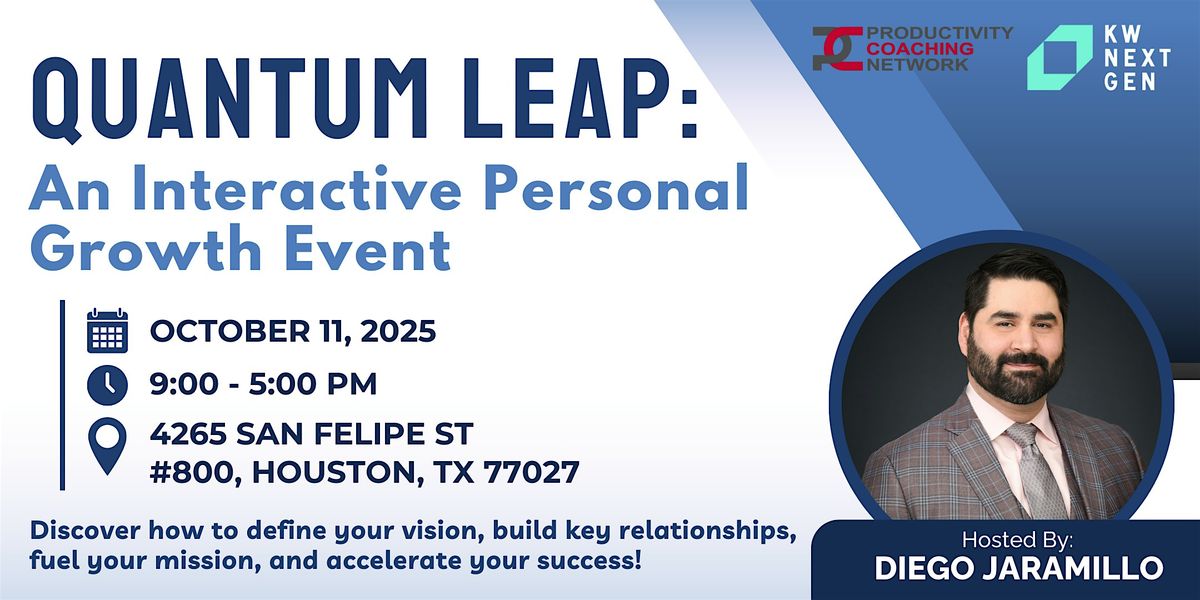 PRODUCTIVITY COACHING NETWORK

KW NEXT GEN

QUANTUM LEAP:
An Interactive Personal Growth Event

OCTOBER 11, 2025

9:00 - 5:00 PM

4265 SAN FELIPE ST #800, HOUSTON, TX 77027

Discover how to define your vision, build key relationships, fuel your mission, and accelerate your success!

Hosted By:
DIEGO JARAMILLO